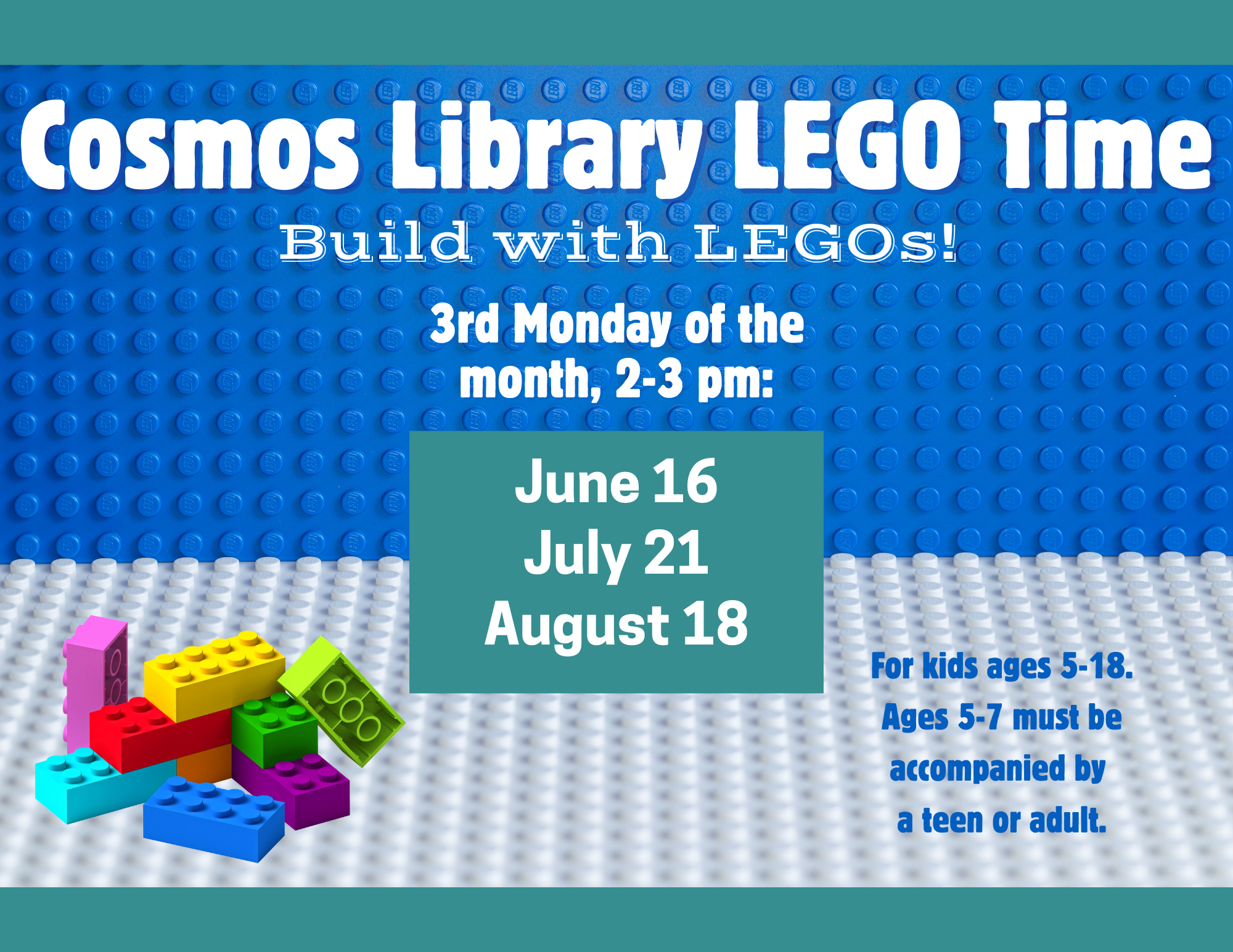 Cosmos Library LEGO Time

Build with LEGOs!

3rd Monday of the month, 2-3 pm:

June 16
July 21
August 18

For kids ages 5-18. Ages 5-7 must be accompanied by a teen or adult.